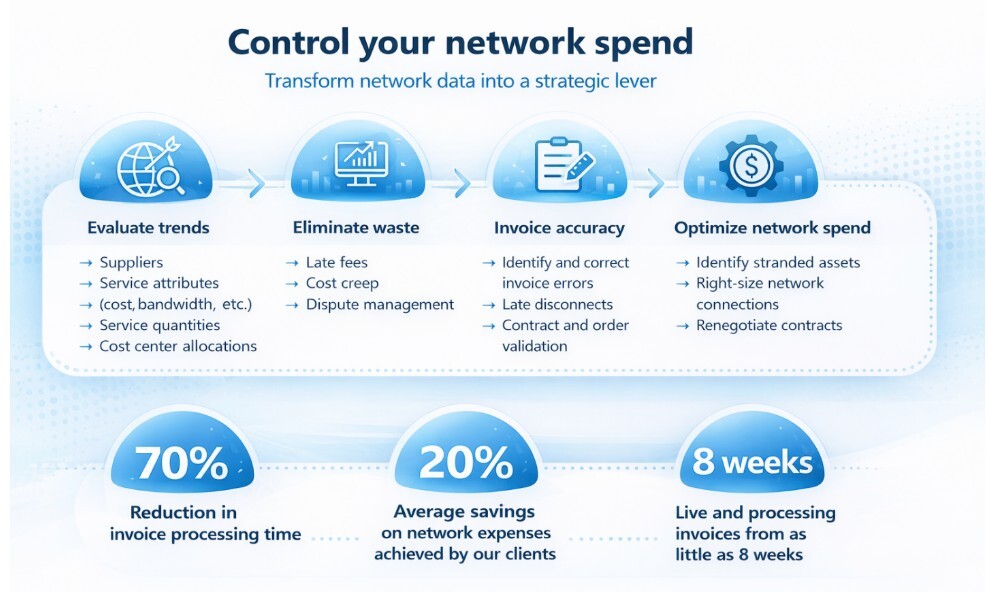 Control your network spend

Transform network data into a strategic lever

Evaluate trends

→ Suppliers
→ Service attributes
→ (cost, bandwidth, etc.)
→ Service quantities
→ Cost center allocations

Eliminate waste

→ Late fees
→ Cost creep
→ Dispute management

Invoice accuracy

→ Identify and correct invoice errors
→ Late disconnects
→ Contract and order validation

Optimize network spend

→ Identify stranded assets
→ Right-size network connections
→ Renegotiate contracts

70%

Reduction in invoice processing time

20%

Average savings on network expenses achieved by our clients

8 weeks

Live and processing invoices from as little as 8 weeks